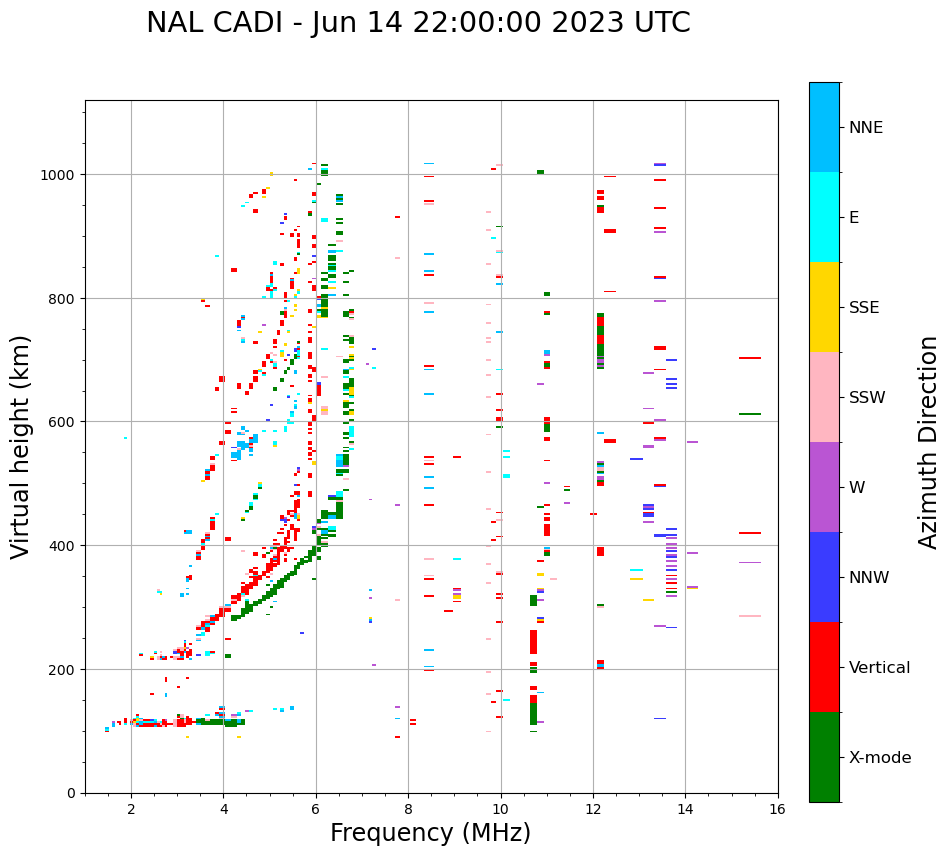 NAL CADI - Jun 14 22:00:00 2023 UTC

Virtual height (km)

1000
800
600
400
200
0

2
4
6
8
10
12
14
16

Frequency (MHz)

NNE
E
SSE
SSW
W
NNW
Vertical
X-mode

Azimuth Direction